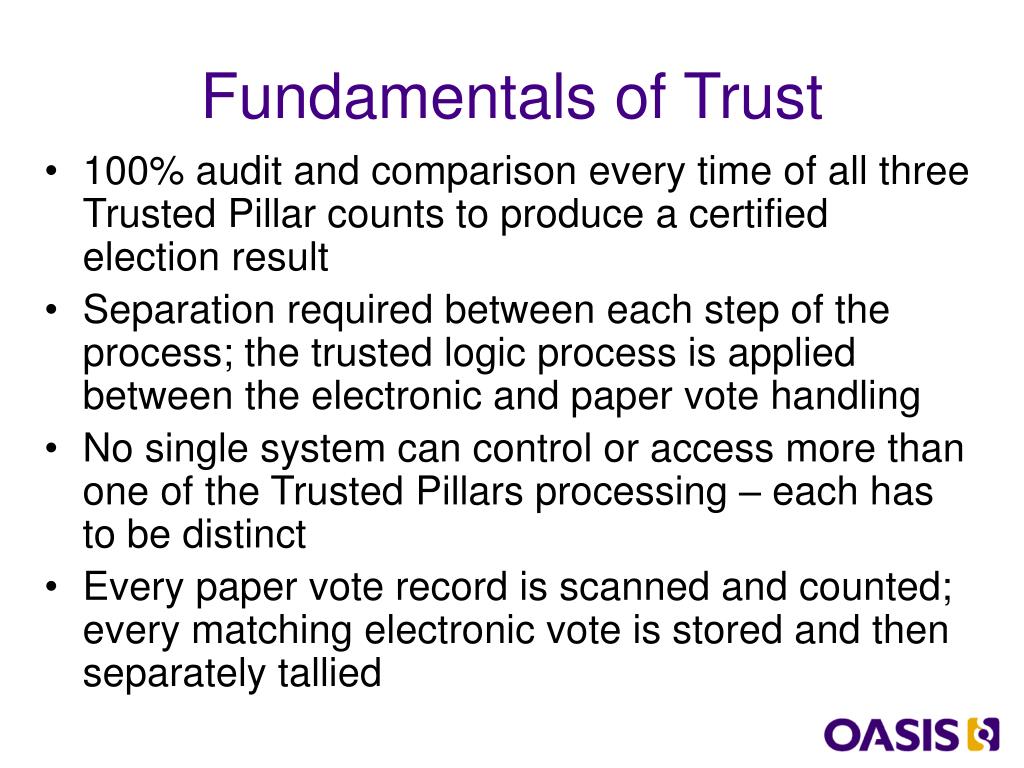 Fundamentals of Trust

• 100% audit and comparison every time of all three Trusted Pillar counts to produce a certified election result
• Separation required between each step of the process; the trusted logic process is applied between the electronic and paper vote handling
• No single system can control or access more than one of the Trusted Pillars processing – each has to be distinct
• Every paper vote record is scanned and counted; every matching electronic vote is stored and then separately tallied

OASIS